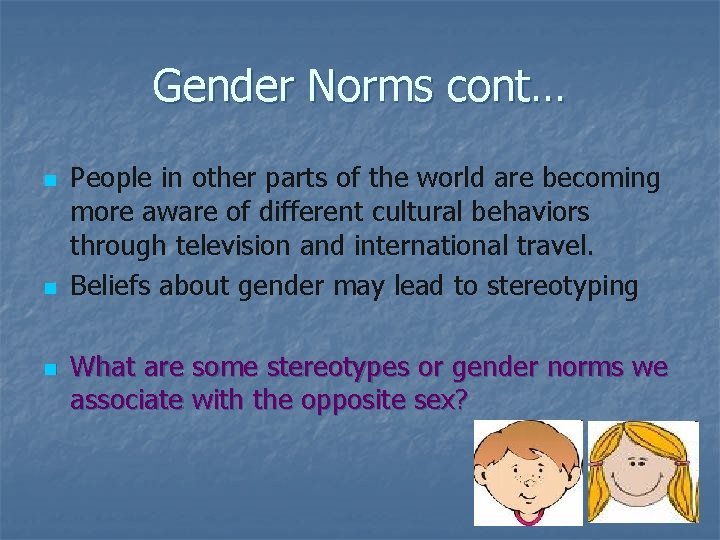 Gender Norms cont…

People in other parts of the world are becoming more aware of different cultural behaviors through television and international travel.

Beliefs about gender may lead to stereotyping

What are some stereotypes or gender norms we associate with the opposite sex?